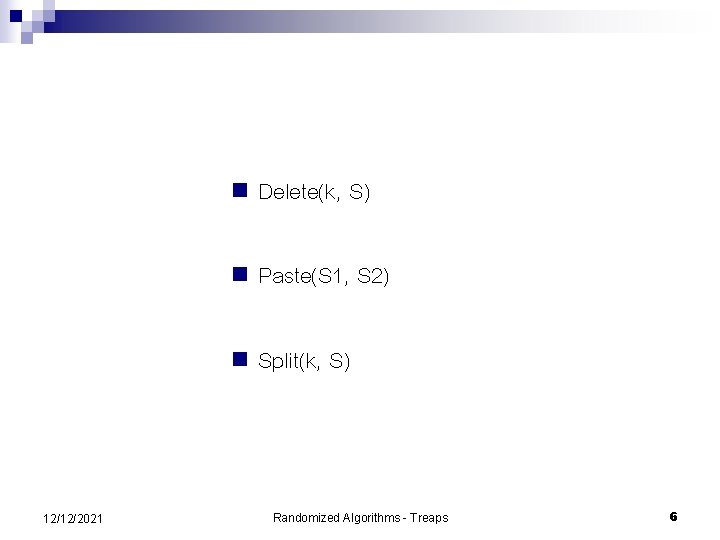 Delete(k, S)

Paste(S1, S2)

Split(k, S)

12/12/2021

Randomized Algorithms - Treaps

6